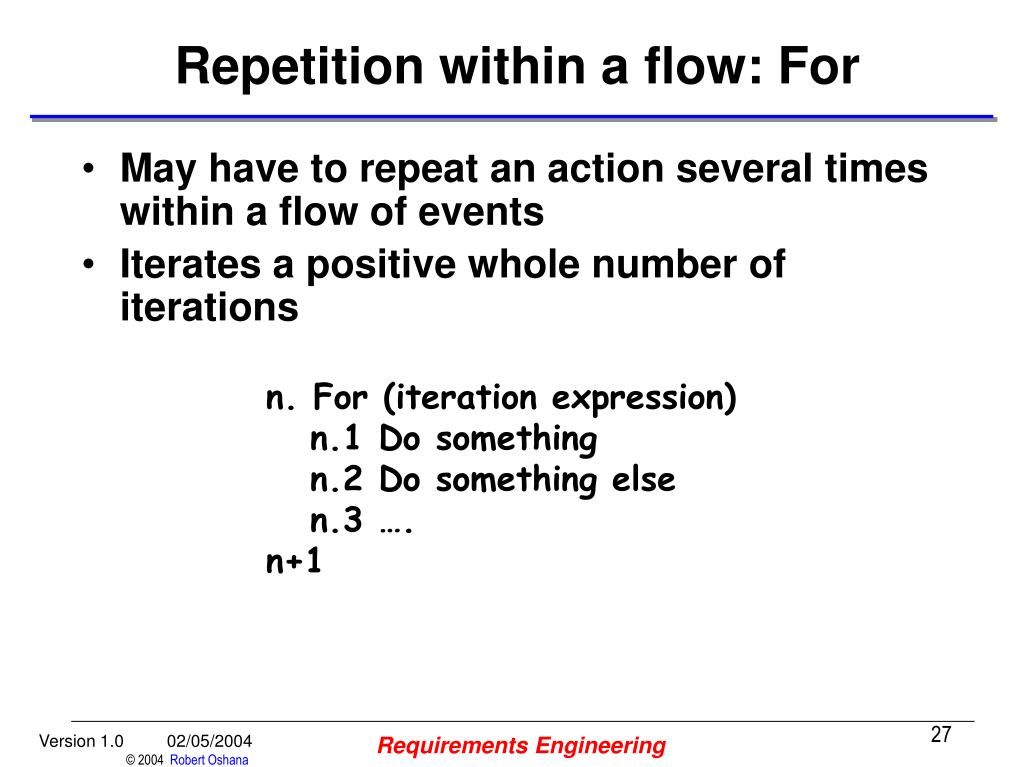 Repetition within a flow: For

• May have to repeat an action several times within a flow of events
• Iterates a positive whole number of iterations

n. For (iteration expression)
n.1 Do something
n.2 Do something else
n.3 ….
n+1

Version 1.0 02/05/2004
© 2004 Robert Oshana
Requirements Engineering
27